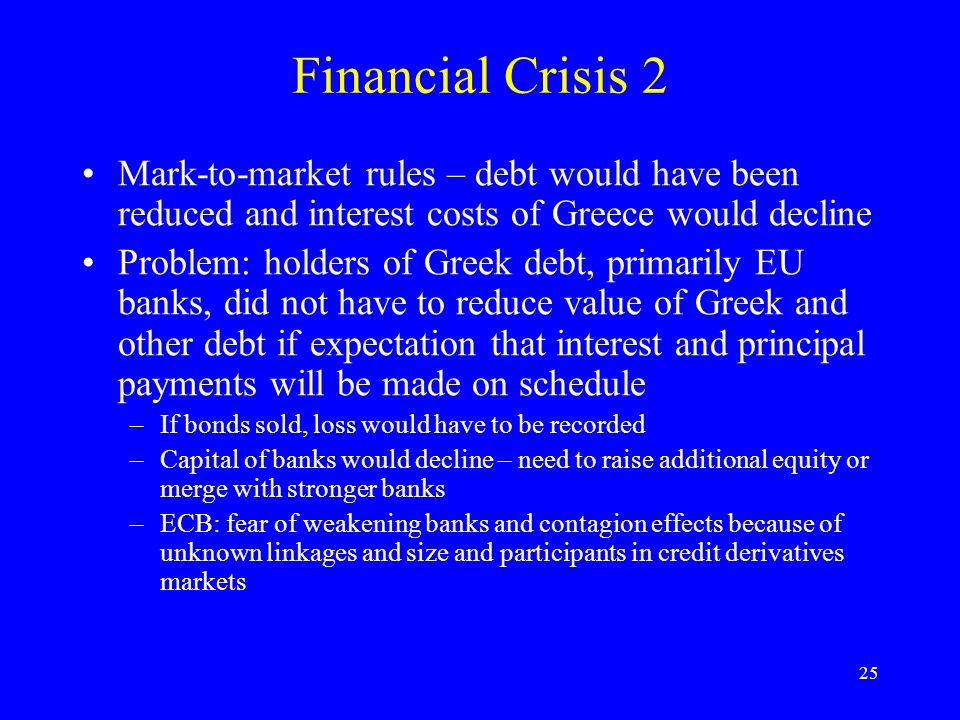 Financial Crisis 2

• Mark-to-market rules – debt would have been reduced and interest costs of Greece would decline

• Problem: holders of Greek debt, primarily EU banks, did not have to reduce value of Greek and other debt if expectation that interest and principal payments will be made on schedule
 – If bonds sold, loss would have to be recorded
 – Capital of banks would decline – need to raise additional equity or merge with stronger banks
 – ECB: fear of weakening banks and contagion effects because of unknown linkages and size and participants in credit derivatives markets

25